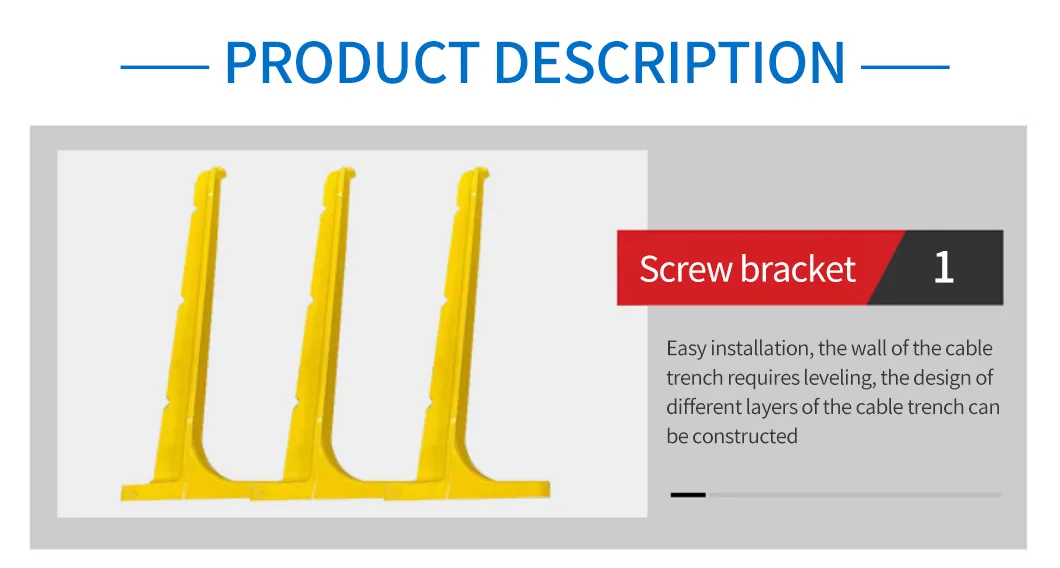 PRODUCT DESCRIPTION

Screw bracket 1

Easy installation, the wall of the cable trench requires leveling, the design of different layers of the cable trench can be constructed